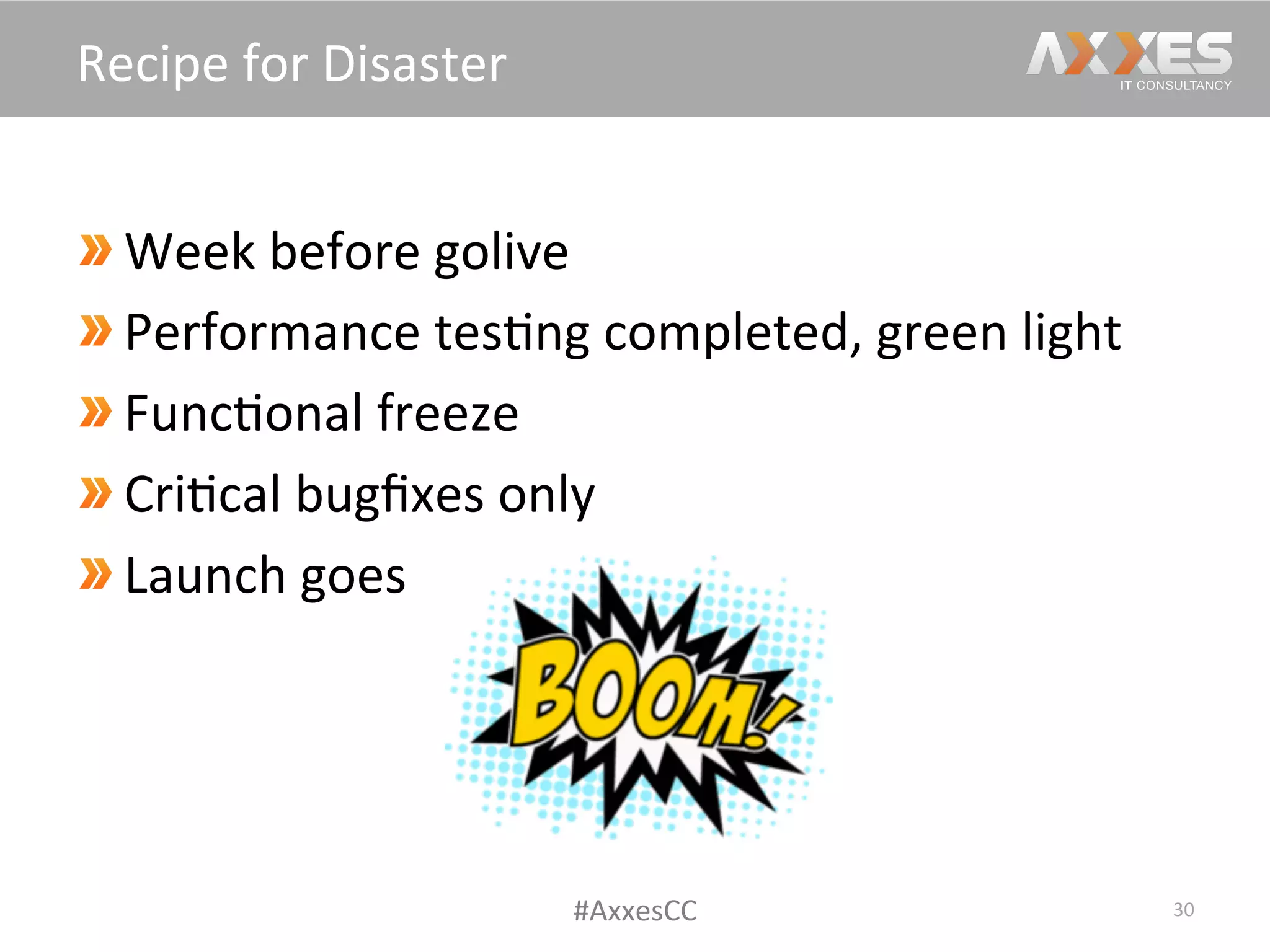 Recipe for Disaster

AXXES
IT CONSULTANCY

» Week before golive
» Performance testing completed, green light
» Functional freeze
» Critical bugfixes only
» Launch goes

BOOM!

#AxxesCC

30